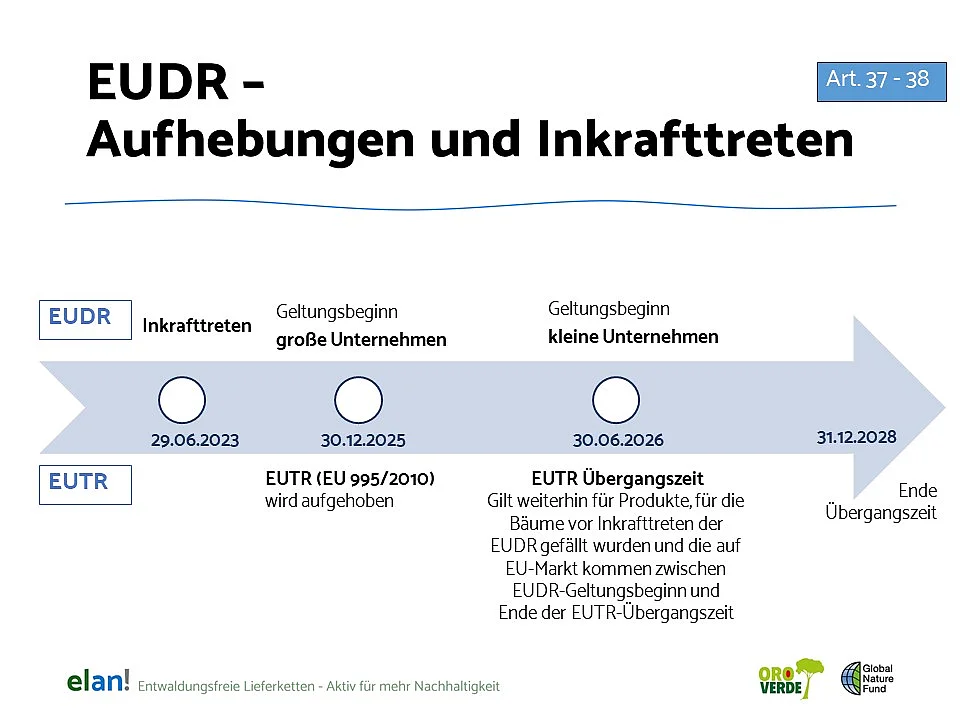 EUDR –
Aufhebungen und Inkrafttreten

Art. 37 - 38

EUDR

Inkrafttreten

Geltungsbeginn
große Unternehmen

Geltungsbeginn
kleine Unternehmen

29.06.2023

30.12.2025

30.06.2026

31.12.2028

EUTR

EUTR (EU 995/2010) wird aufgehoben

EUTR Übergangszeit
Gilt weiterhin für Produkte, für die Bäume vor Inkrafttreten der EUDR gefällt wurden und die auf EU-Markt kommen zwischen EUDR-Geltungsbeginn und Ende der EUTR-Übergangszeit

Ende Übergangszeit

elan! Entwaldungsfreie Lieferketten - Aktiv für mehr Nachhaltigkeit

ORO VERDE

Global Nature Fund